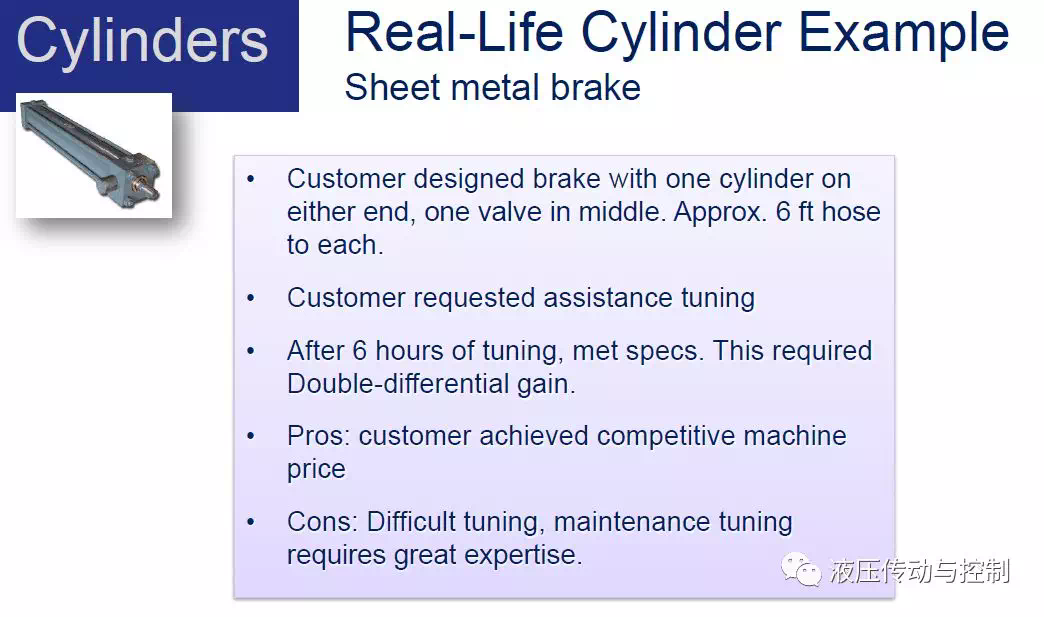 Cylinders

Real-Life Cylinder Example
Sheet metal brake

• Customer designed brake with one cylinder on either end, one valve in middle. Approx. 6 ft hose to each.

• Customer requested assistance tuning

• After 6 hours of tuning, met specs. This required Double-differential gain.

• Pros: customer achieved competitive machine price

• Cons: Difficult tuning, maintenance tuning requires great expertise.

液压传动与控制